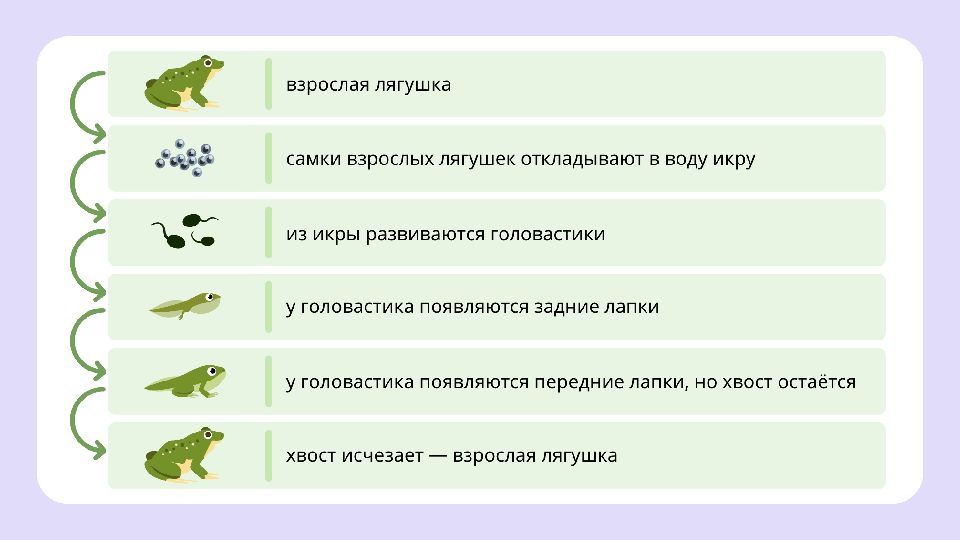 взрослая лягушка

самки взрослых лягушек откладывают в воду икру

из икры развиваются головастики

у головастика появляются задние лапки

у головастика появляются передние лапки, но хвост остаётся

хвост исчезает — взрослая лягушка